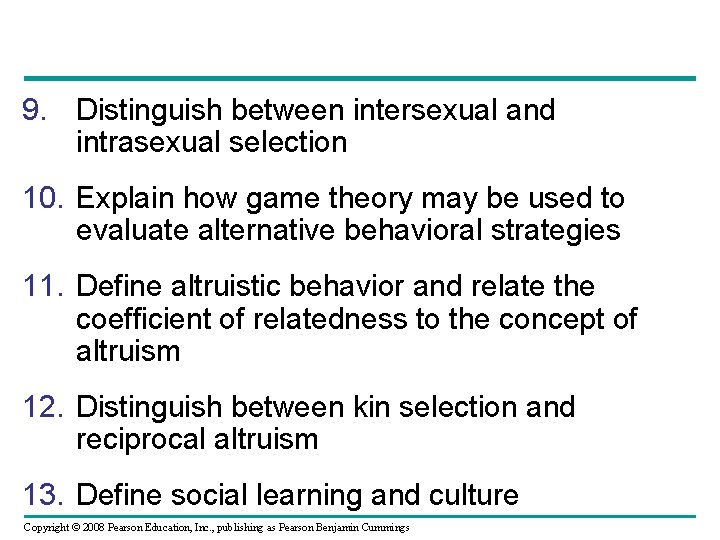 9. Distinguish between intersexual and intrasexual selection

10. Explain how game theory may be used to evaluate alternative behavioral strategies

11. Define altruistic behavior and relate the coefficient of relatedness to the concept of altruism

12. Distinguish between kin selection and reciprocal altruism

13. Define social learning and culture

Copyright © 2008 Pearson Education, Inc., publishing as Pearson Benjamin Cummings